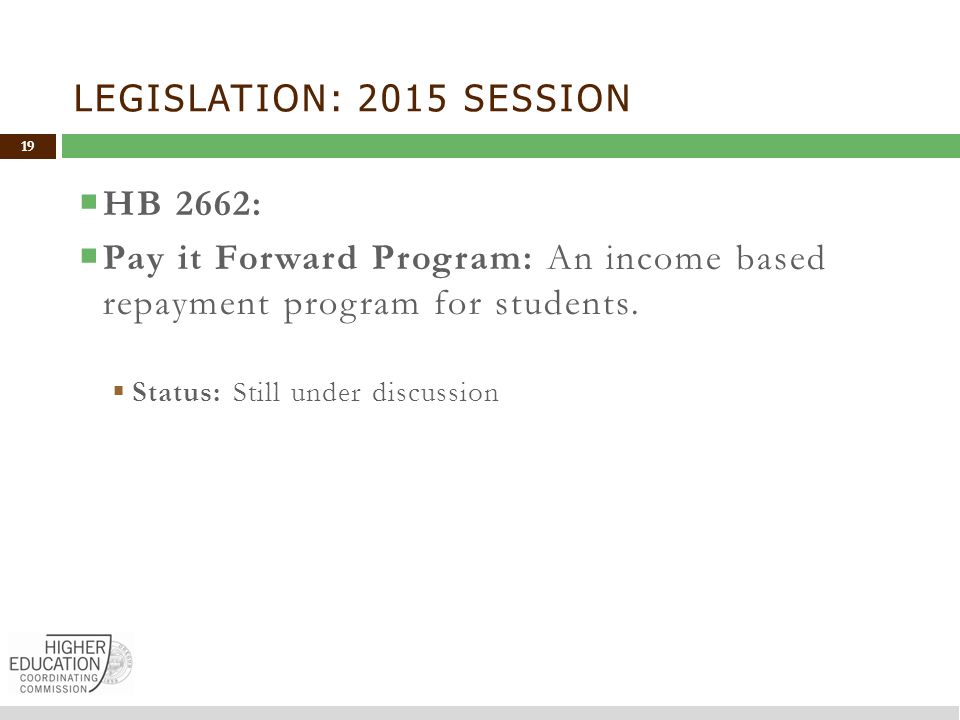 LEGISLATION: 2015 SESSION

19

HB 2662:

Pay it Forward Program: An income based repayment program for students.

Status: Still under discussion

HIGHER EDUCATION COORDINATING COMMISSION